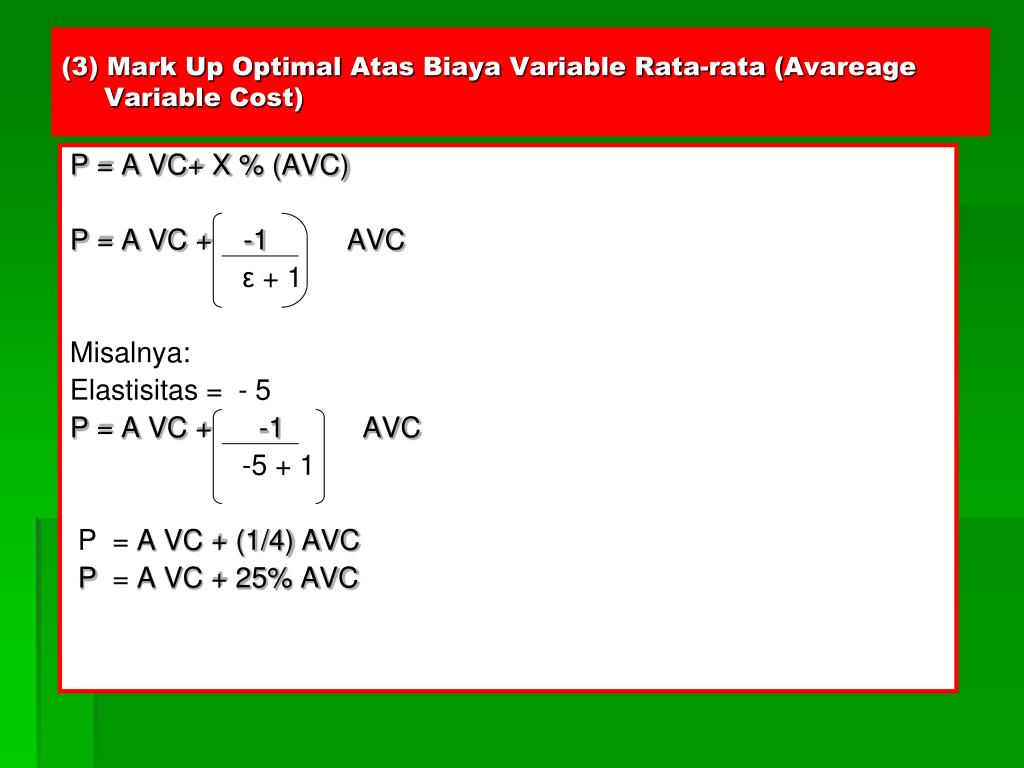 (3) Mark Up Optimal Atas Biaya Variable Rata-rata (Avareage Variable Cost)

P = A VC+ X % (AVC)

$P = A\ VC + \left( \frac{-1}{\varepsilon + 1} \right) AVC$

Misalnya:
Elastisitas = - 5
$P = A\ VC + \left( \frac{-1}{-5 + 1} \right) AVC$

P = A VC + (1/4) AVC
P = A VC + 25% AVC